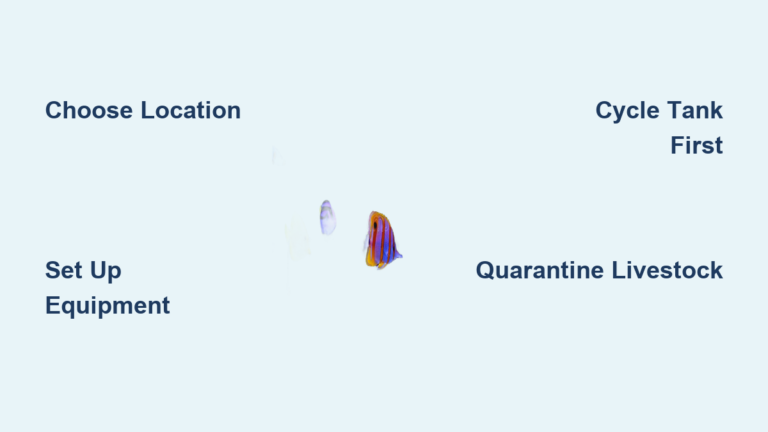 Choose Location

Cycle Tank First

Set Up Equipment

Quarantine Livestock